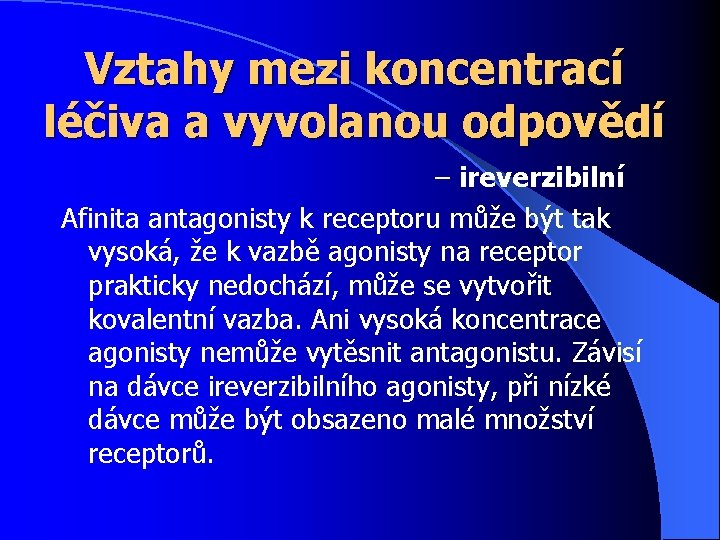 Vztahy mezi koncentrací léčiva a vyvolanou odpovědí

– ireverzibilní

Afinita antagonisty k receptoru může být tak vysoká, že k vazbě agonisty na receptor prakticky nedochází, může se vytvořit kovalentní vazba. Ani vysoká koncentrace agonisty nemůže vytěsnit antagonistu. Závisí na dávce ireverzibilního agonisty, při nízké dávce může být obsazeno malé množství receptorů.